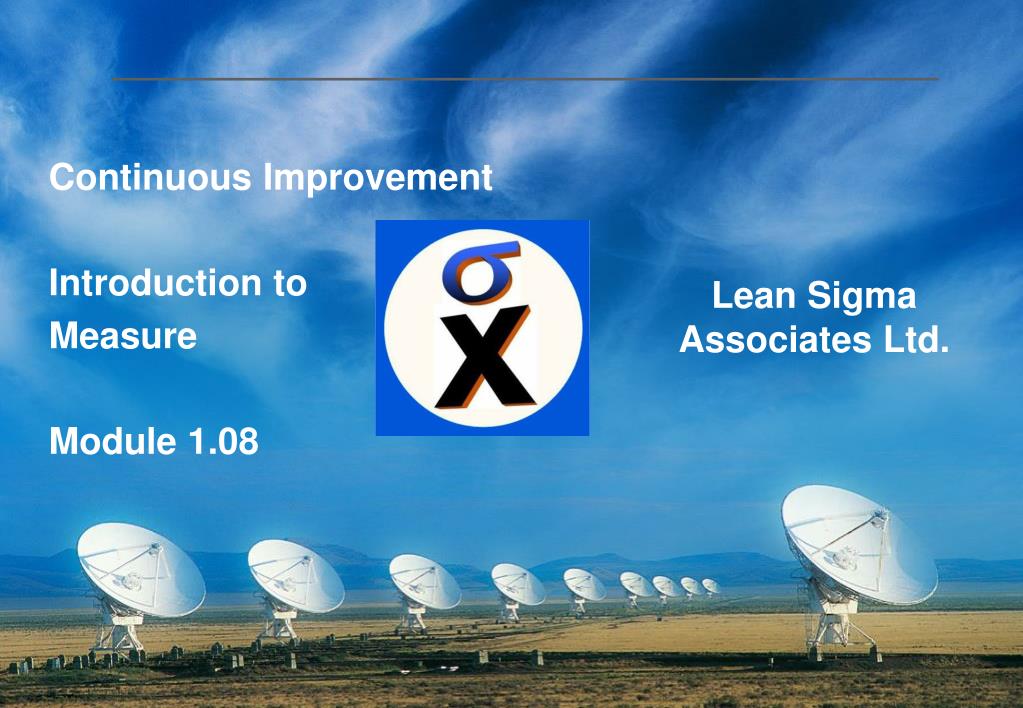 Continuous Improvement

Introduction to Measure

Module 1.08

σ
X

Lean Sigma Associates Ltd.